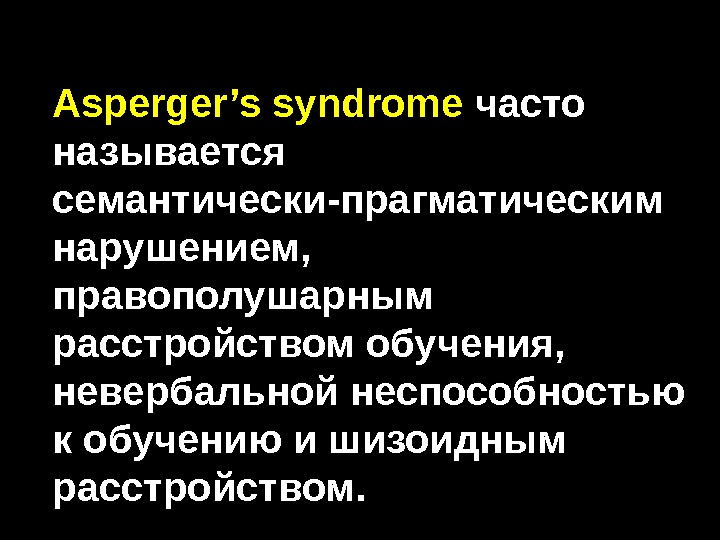 Asperger’s syndrome часто называется семантически-прагматическим нарушением, правополушарным расстройством обучения, невербальной неспособностью к обучению и шизоидным расстройством.